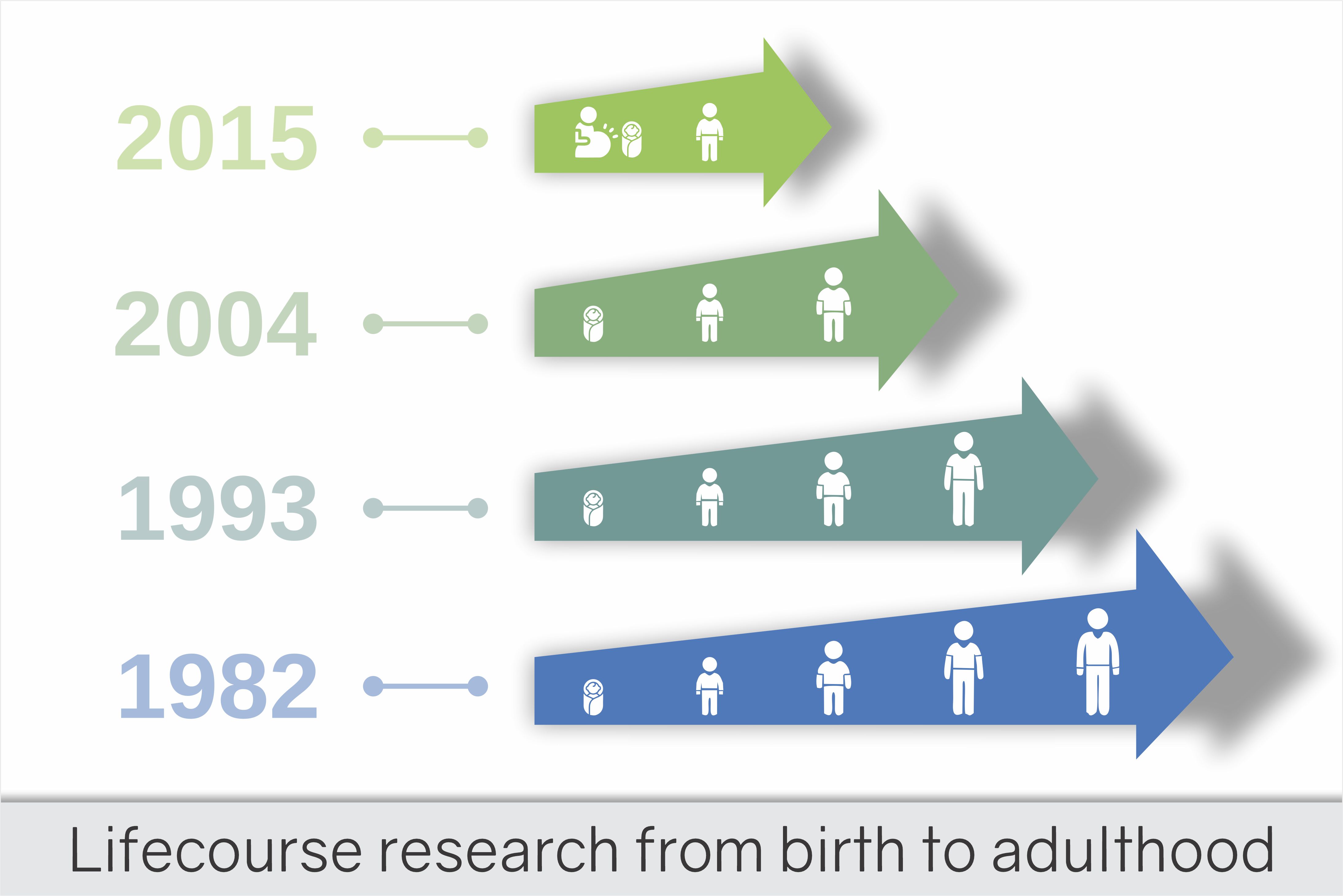 2015

2004

1993

1982

Lifecourse research from birth to adulthood